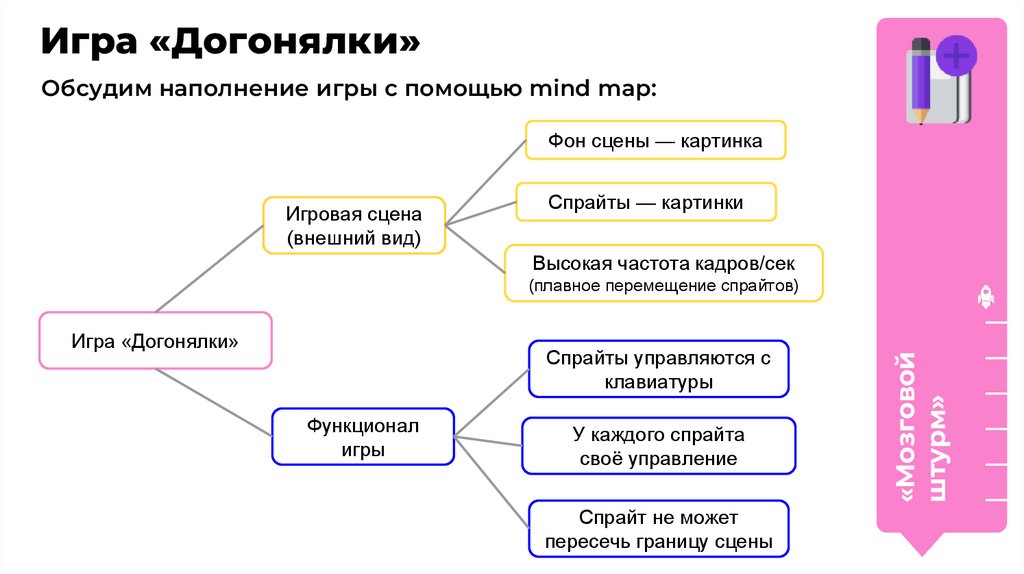 Игра «Догонялки»

Обсудим наполнение игры с помощью mind map:

Игра «Догонялки»

Игровая сцена (внешний вид)

Фон сцены — картинка

Спрайты — картинки

Высокая частота кадров/сек (плавное перемещение спрайтов)

Функционал игры

Спрайты управляются с клавиатуры

У каждого спрайта своё управление

Спрайт не может пересечь границу сцены

«Мозговой штурм»